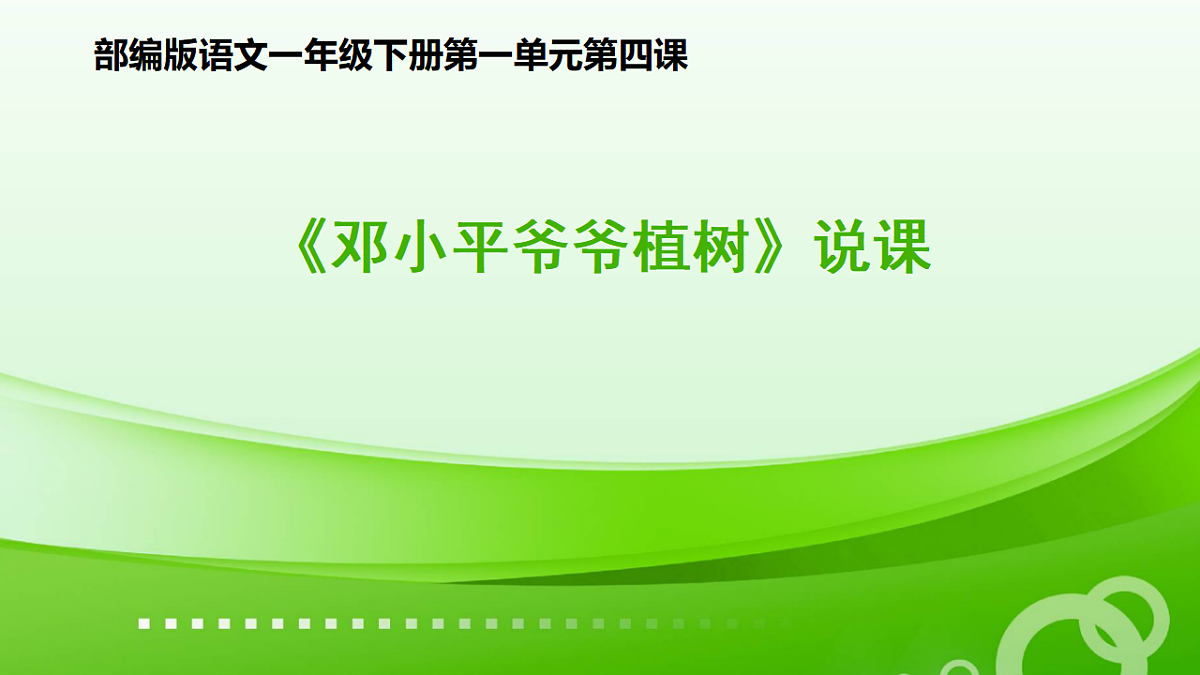 部编版语文一年级下册第一单元第四课

《邓小平爷爷植树》说课